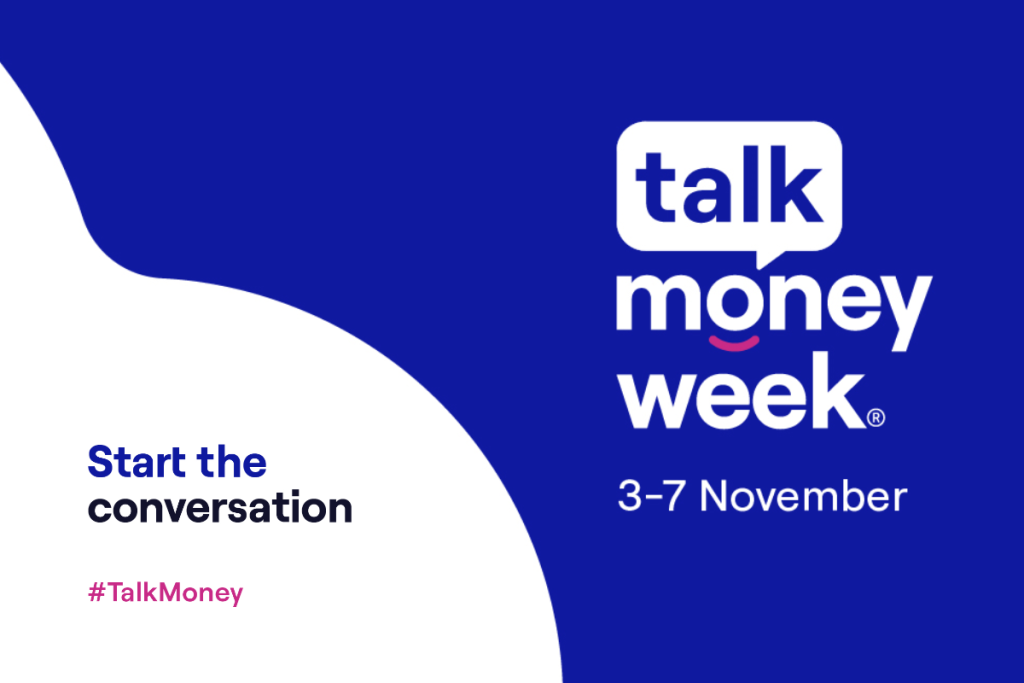 Start the conversation

#TalkMoney

talk money week®

3-7 November